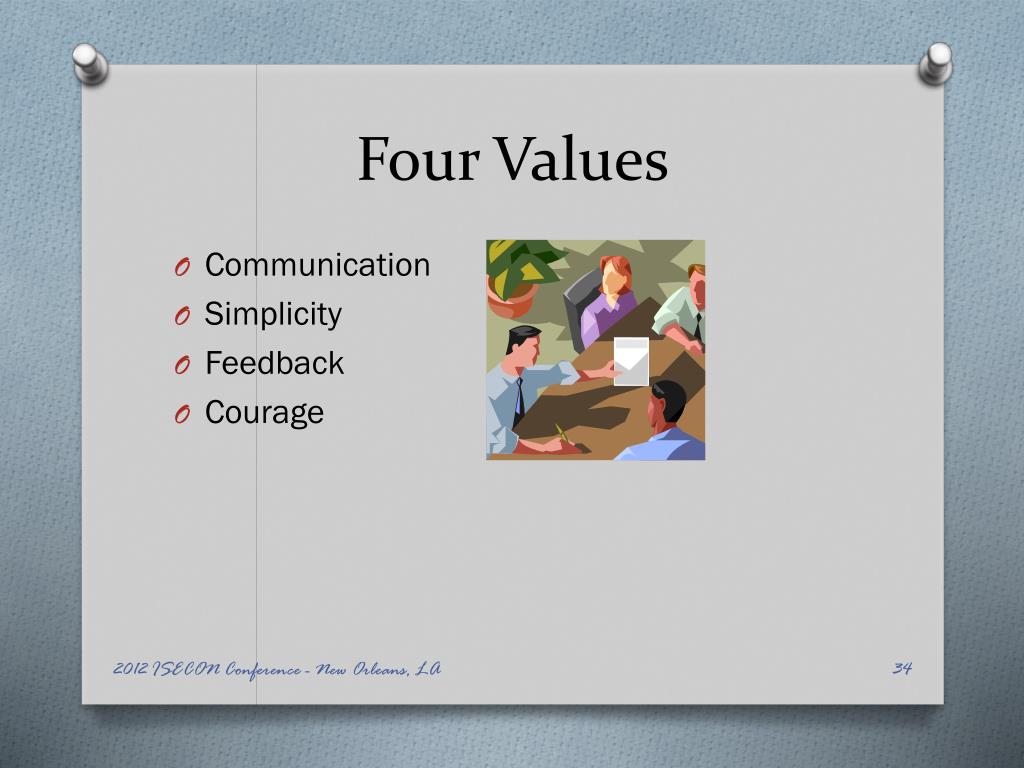 Four Values

O Communication
O Simplicity
O Feedback
O Courage

2012 ISECON Conference - New Orleans, LA

34